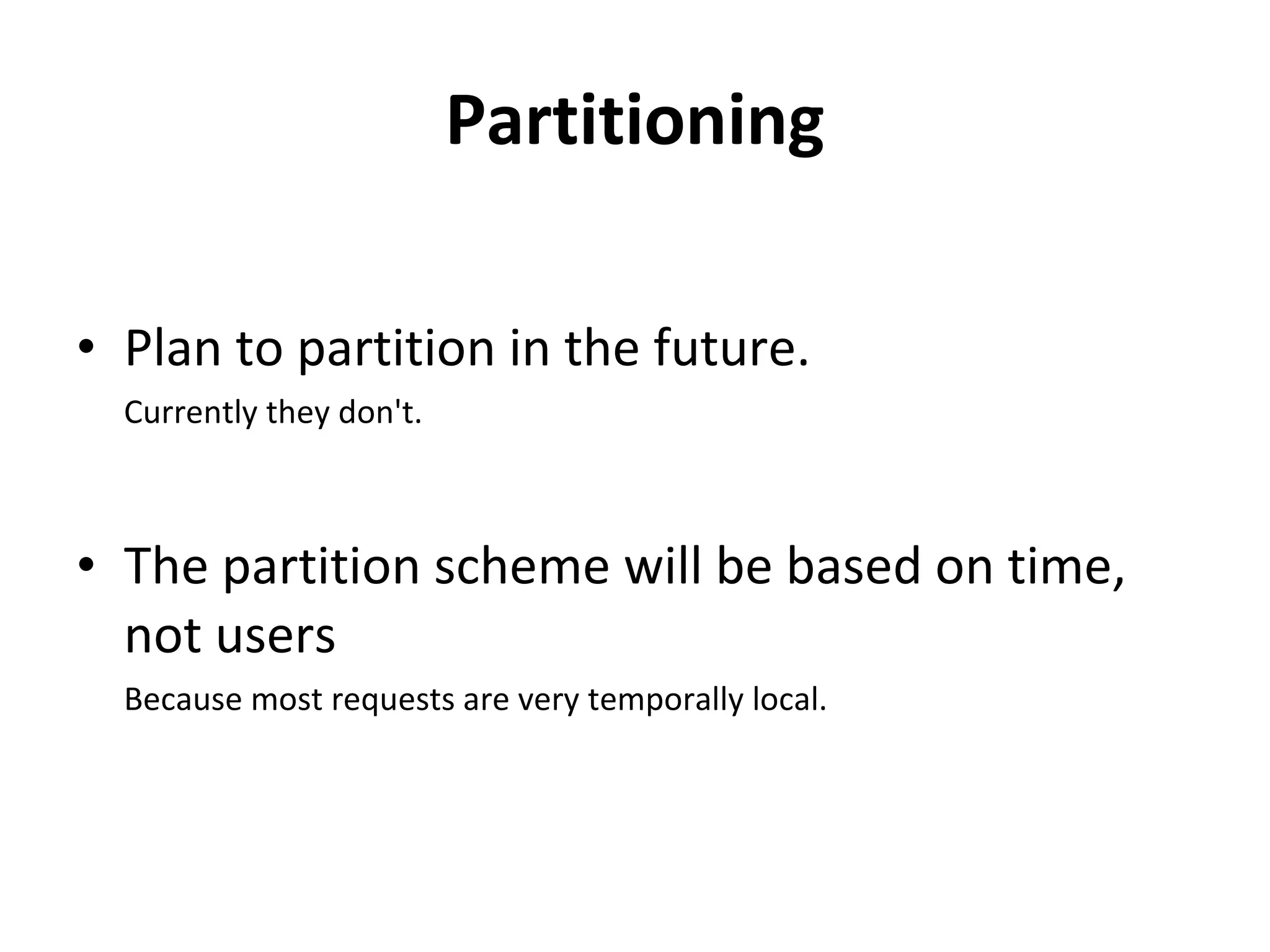 Partitioning

• Plan to partition in the future.

Currently they don't.

• The partition scheme will be based on time, not users

Because most requests are very temporally local.